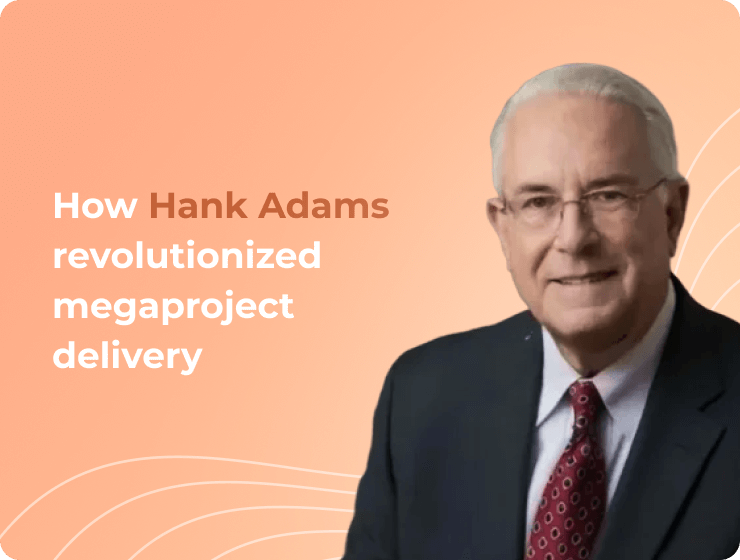 How Hank Adams revolutionized megaproject delivery